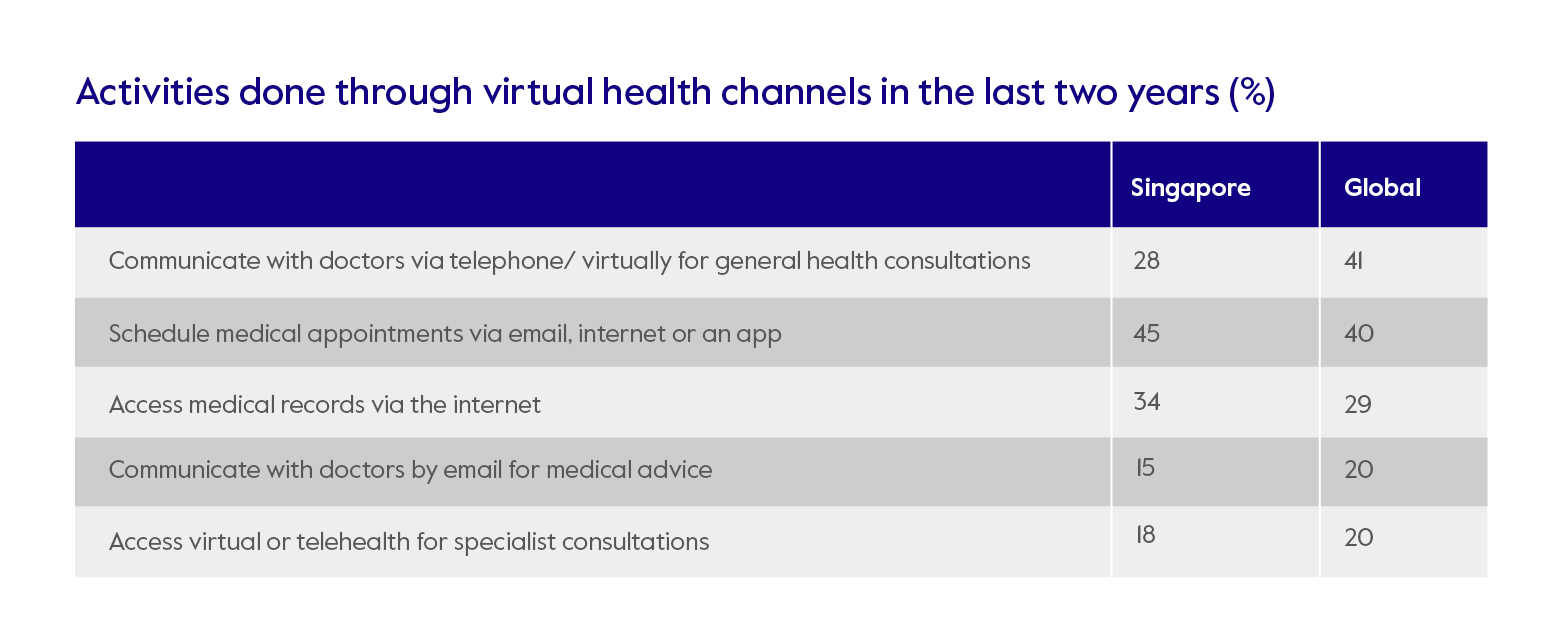 Activities done through virtual health channels in the last two years (%)

| | Singapore | Global |
|---|---|---|
| Communicate with doctors via telephone/ virtually for general health consultations | 28 | 41 |
| Schedule medical appointments via email, internet or an app | 45 | 40 |
| Access medical records via the internet | 34 | 29 |
| Communicate with doctors by email for medical advice | 15 | 20 |
| Access virtual or telehealth for specialist consultations | 18 | 20 |